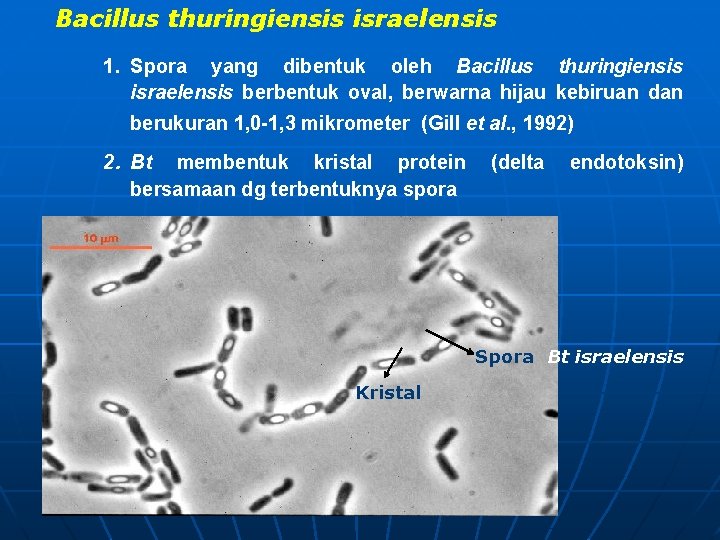 Bacillus thuringiensis israelensis

1. Spora yang dibentuk oleh Bacillus thuringiensis israelensis berbentuk oval, berwarna hijau kebiruan dan berukuran 1,0-1,3 mikrometer (Gill et al., 1992)

2. Bt membentuk kristal protein (delta endotoksin) bersamaan dg terbentuknya spora

10 μm

Spora Bt israelensis

Kristal